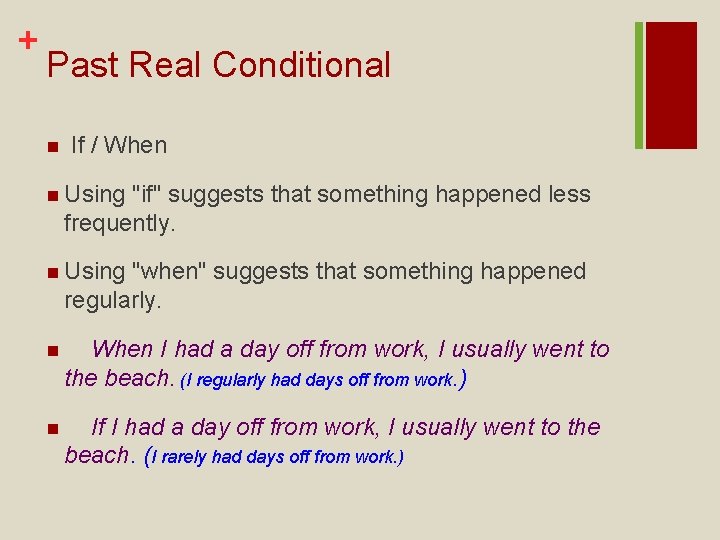 +
Past Real Conditional

If / When

Using "if" suggests that something happened less frequently.

Using "when" suggests that something happened regularly.

When I had a day off from work, I usually went to the beach. (I regularly had days off from work.)

If I had a day off from work, I usually went to the beach. (I rarely had days off from work.)